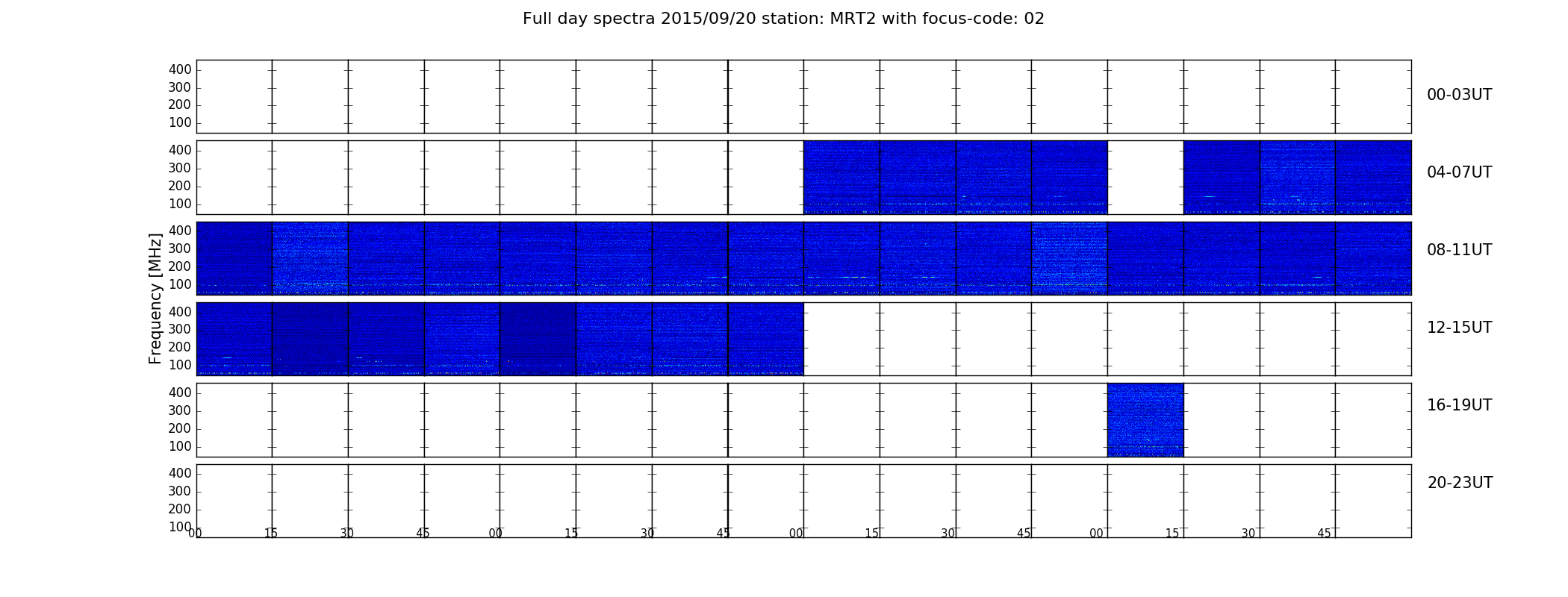 Full day spectra 2015/09/20 station: MRT2 with focus-code: 02

400
300
200
100
00-03UT

400
300
200
100
04-07UT

Frequency [MHz]

400
300
200
100
08-11UT

400
300
200
100
12-15UT

400
300
200
100
16-19UT

400
300
200
100
20-23UT

00 15 30 45 00 15 30 45 00 15 30 45 00 15 30 45